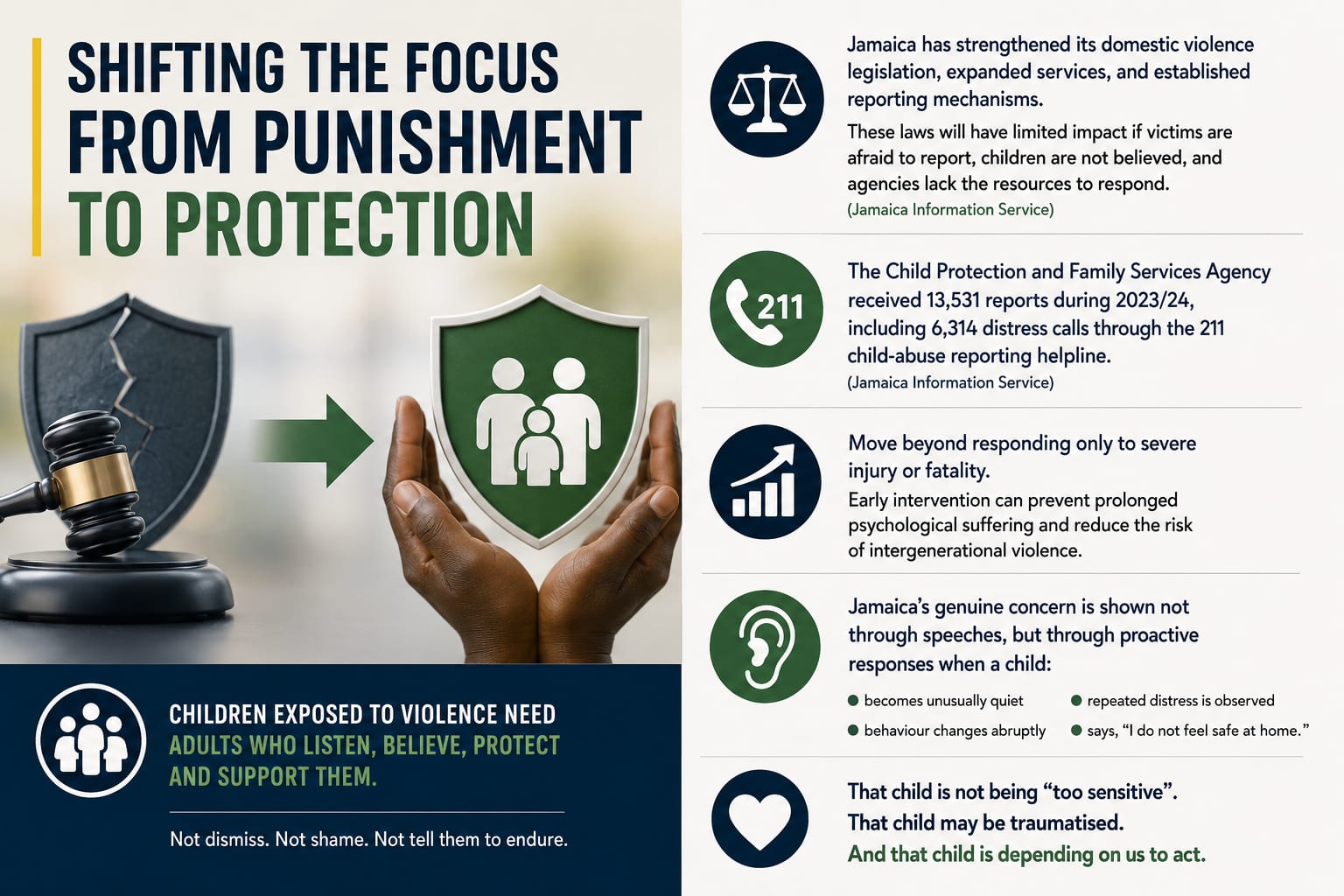 SHIFTING THE FOCUS FROM PUNISHMENT TO PROTECTION

CHILDREN EXPOSED TO VIOLENCE NEED ADULTS WHO LISTEN, BELIEVE, PROTECT AND SUPPORT THEM.

Not dismiss. Not shame. Not tell them to endure.

Jamaica has strengthened its domestic violence legislation, expanded services, and established reporting mechanisms.

These laws will have limited impact if victims are afraid to report, children are not believed, and agencies lack the resources to respond.

(Jamaica Information Service)

211

The Child Protection and Family Services Agency received 13,531 reports during 2023/24, including 6,314 distress calls through the 211 child-abuse reporting helpline.

(Jamaica Information Service)

Move beyond responding only to severe injury or fatality.

Early intervention can prevent prolonged psychological suffering and reduce the risk of intergenerational violence.

Jamaica's genuine concern is shown not through speeches, but through proactive responses when a child:

• becomes unusually quiet
• behaviour changes abruptly
• repeated distress is observed
• says, "I do not feel safe at home."

That child is not being "too sensitive".
That child may be traumatised.
And that child is depending on us to act.